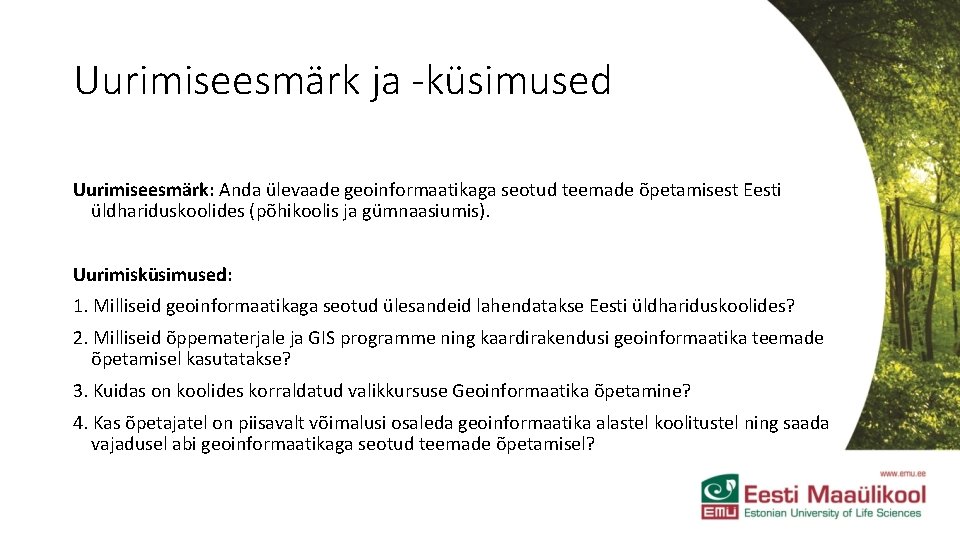 Uurimiseesmärk ja -küsimused

Uurimiseesmärk: Anda ülevaade geoinformaatikaga seotud teemade õpetamisest Eesti üldhariduskoolides (põhikoolis ja gümnaasiumis).

Uurimisküsimused:

1. Milliseid geoinformaatikaga seotud ülesandeid lahendatakse Eesti üldhariduskoolides?

2. Milliseid õppematerjale ja GIS programme ning kaardirakendusi geoinformaatika teemade õpetamisel kasutatakse?

3. Kuidas on koolides korraldatud valikkursuse Geoinformaatika õpetamine?

4. Kas õpetajatel on piisavalt võimalusi osaleda geoinformaatika alastel koolitustel ning saada vajadusel abi geoinformaatikaga seotud teemade õpetamisel?

www.emu.ee
EMÜ Eesti Maaülikool
Estonian University of Life Sciences